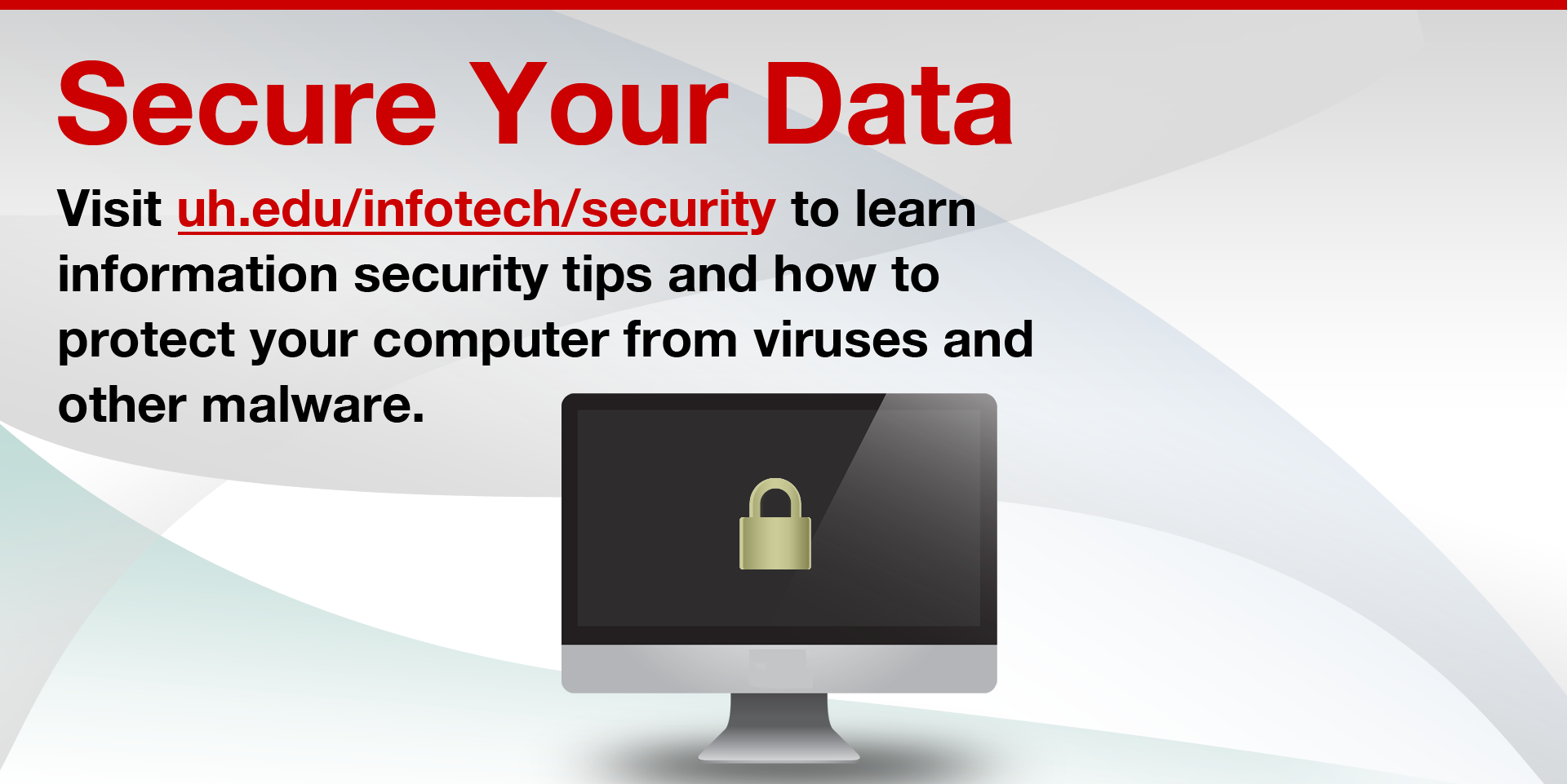 Secure Your Data

Visit uh.edu/infotech/security to learn information security tips and how to protect your computer from viruses and other malware.